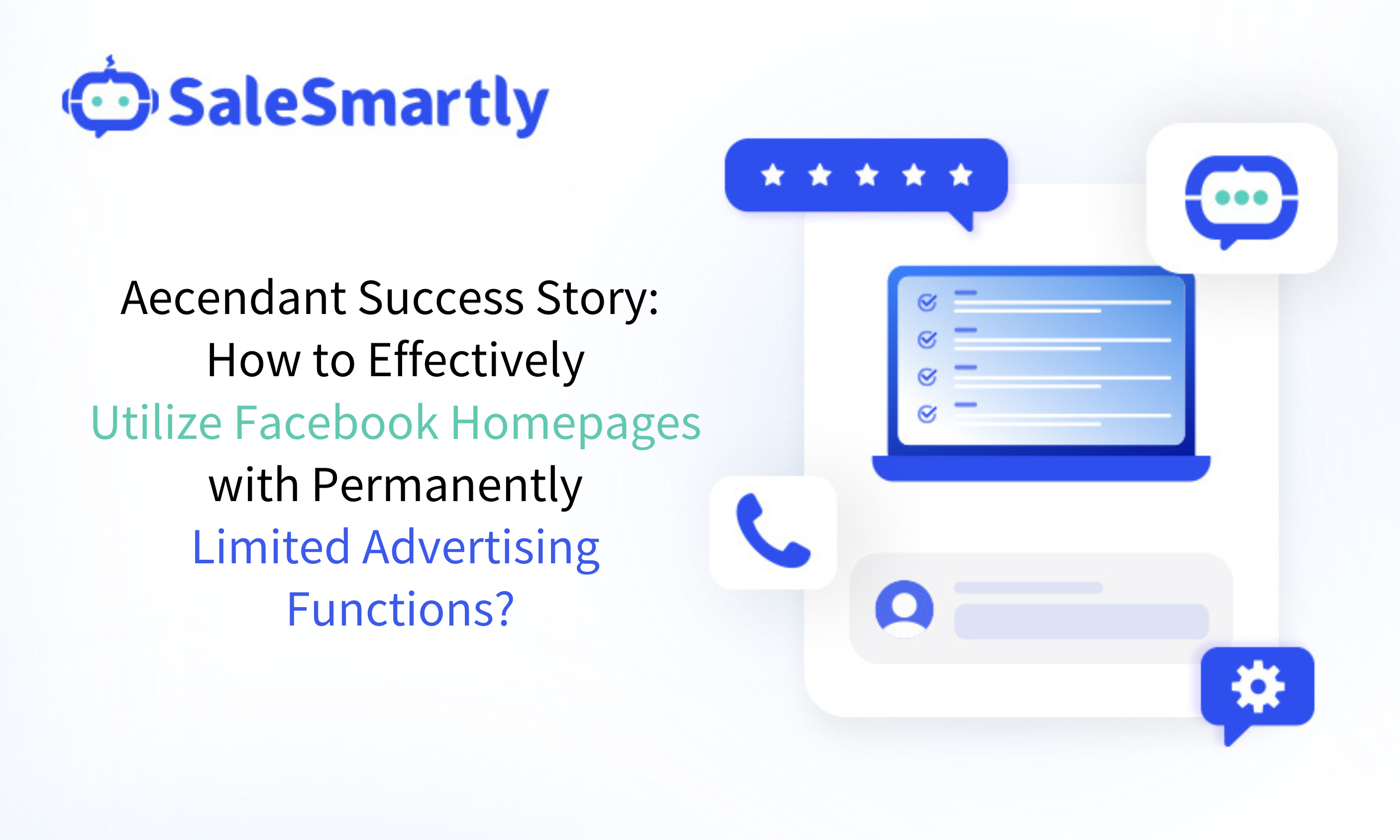 SaleSmartly

Aecendant Success Story: How to Effectively Utilize Facebook Homepages with Permanently Limited Advertising Functions?